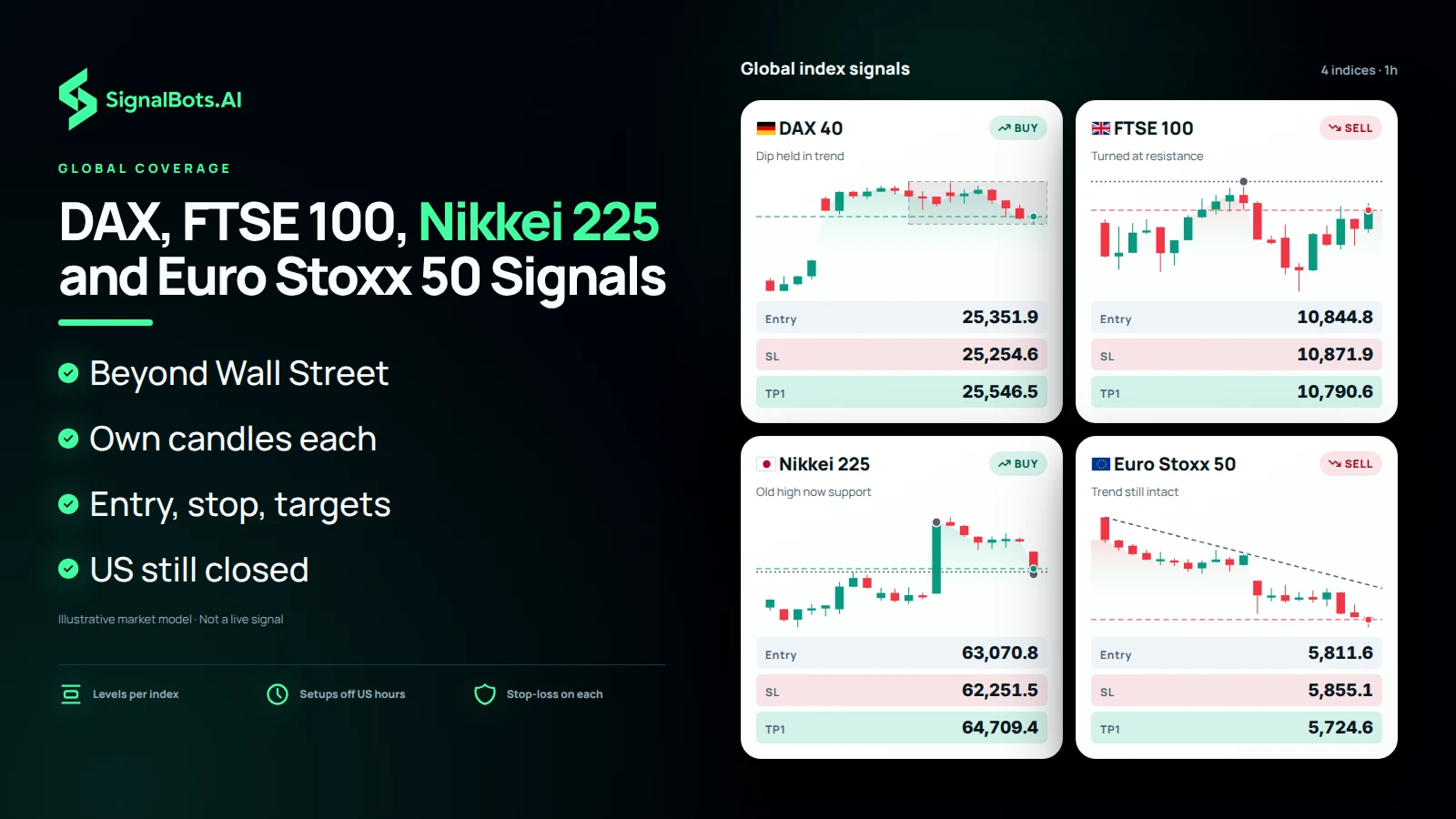 SignalBots.AI

GLOBAL COVERAGE

DAX, FTSE 100, Nikkei 225 and Euro Stoxx 50 Signals

Beyond Wall Street

Own candles each

Entry, stop, targets

US still closed

Illustrative market model · Not a live signal

Levels per index

Setups off US hours

Stop-loss on each

Global index signals

4 indices · 1h

DAX 40
BUY
Dip held in trend

| Entry | 25,351.9 |
|---|---|
| SL | 25,254.6 |
| TP1 | 25,546.5 |

FTSE 100
SELL
Turned at resistance

| Entry | 10,844.8 |
|---|---|
| SL | 10,871.9 |
| TP1 | 10,790.6 |

Nikkei 225
BUY
Old high now support

| Entry | 63,070.8 |
|---|---|
| SL | 62,251.5 |
| TP1 | 64,709.4 |

Euro Stoxx 50
SELL
Trend still intact

| Entry | 5,811.6 |
|---|---|
| SL | 5,855.1 |
| TP1 | 5,724.6 |